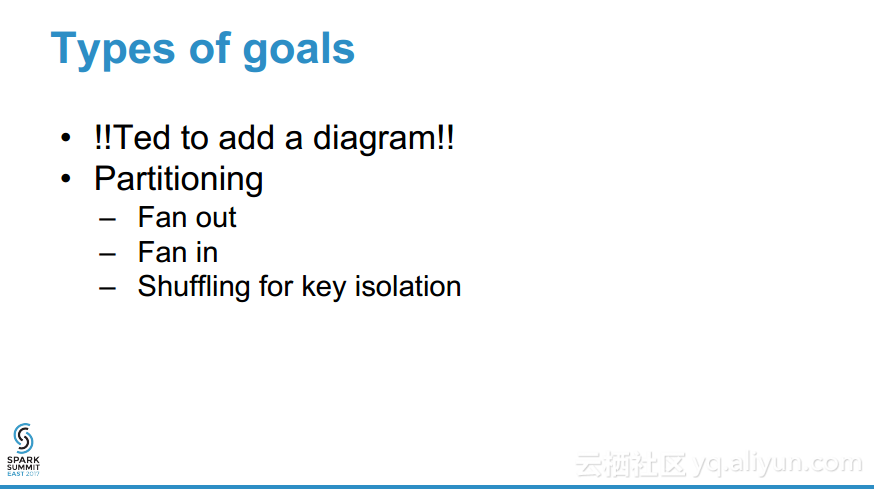 Types of goals

• !!Ted to add a diagram!!
• Partitioning
  – Fan out
  – Fan in
  – Shuffling for key isolation

SPARK SUMMIT EAST 2017

云栖社区 yq.aliyun.com